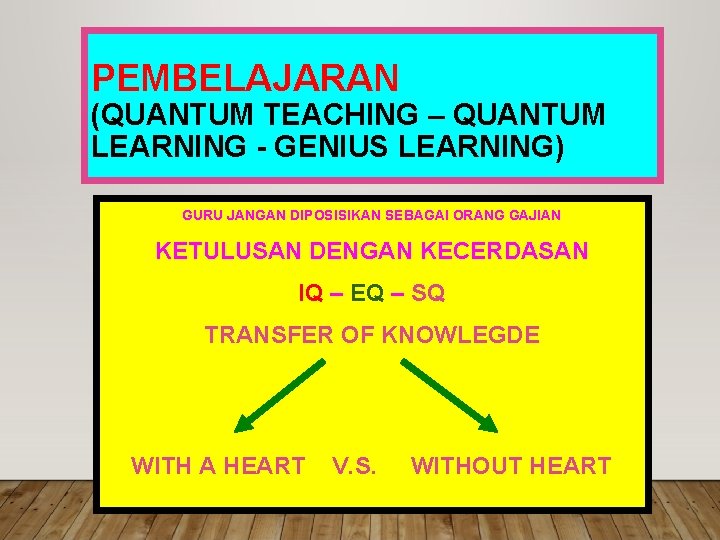 PEMBELAJARAN
(QUANTUM TEACHING – QUANTUM LEARNING - GENIUS LEARNING)

GURU JANGAN DIPOSISIKAN SEBAGAI ORANG GAJIAN

KETULUSAN DENGAN KECERDASAN

IQ – EQ – SQ

TRANSFER OF KNOWLEGDE

WITH A HEART V.S. WITHOUT HEART